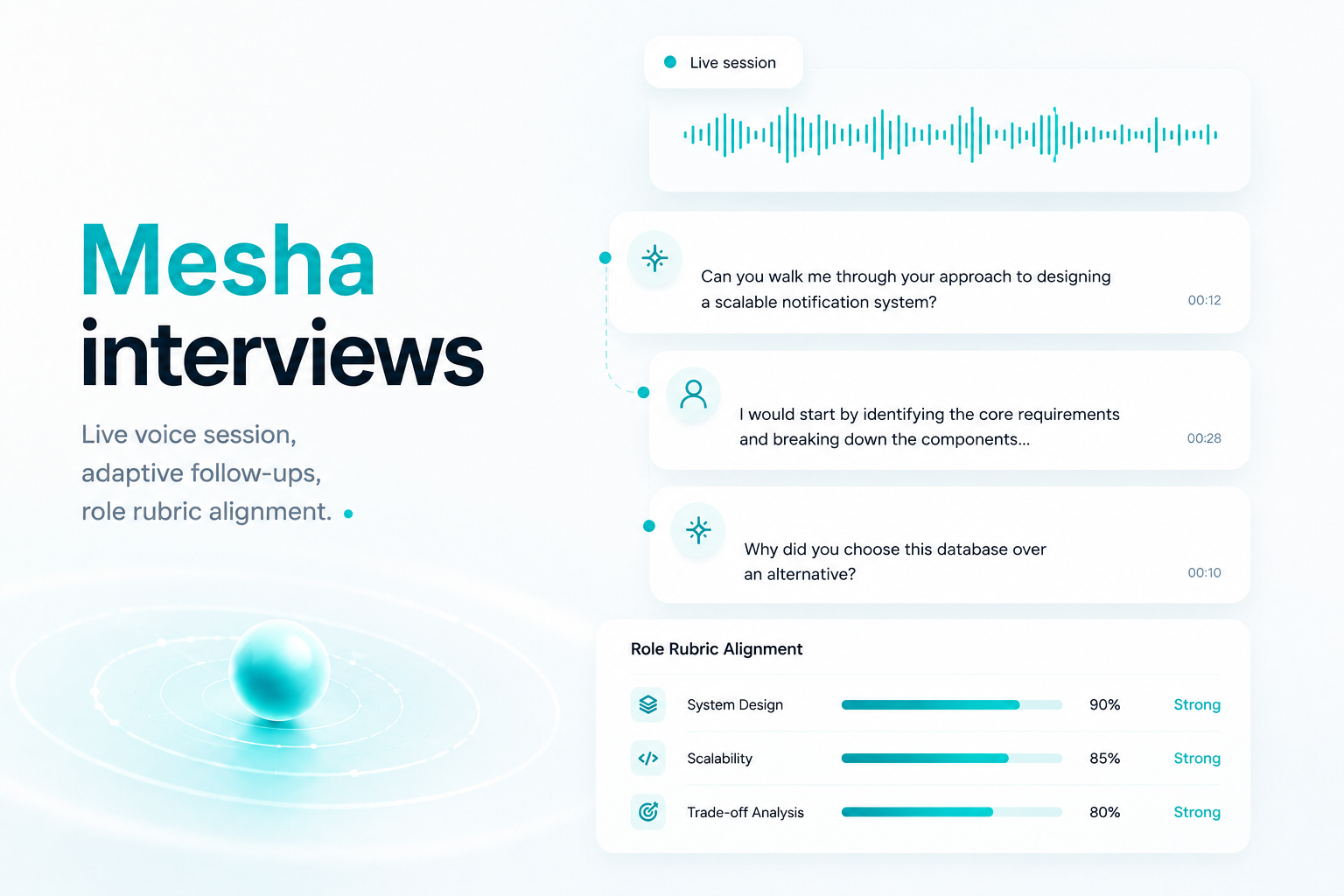 Mesha
interviews

Live voice session,
adaptive follow-ups,
role rubric alignment.

Live session

Can you walk me through your approach to designing a scalable notification system?
00:12

I would start by identifying the core requirements and breaking down the components...
00:28

Why did you choose this database over an alternative?
00:10

Role Rubric Alignment

System Design 90% Strong
Scalability 85% Strong
Trade-off Analysis 80% Strong